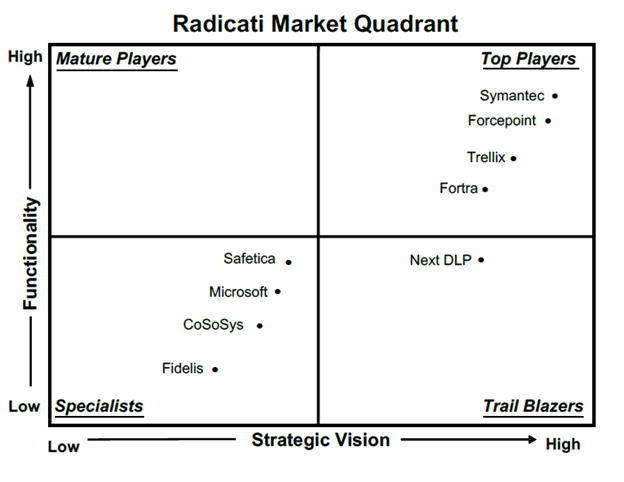 Radicati Market Quadrant

High

Functionality

Low

Mature Players

Top Players

Symantec

Forcepoint

Trellix

Fortra

Safetica

Microsoft

CoSoSys

Fidelis

Next DLP

Specialists

Trail Blazers

Low

Strategic Vision

High